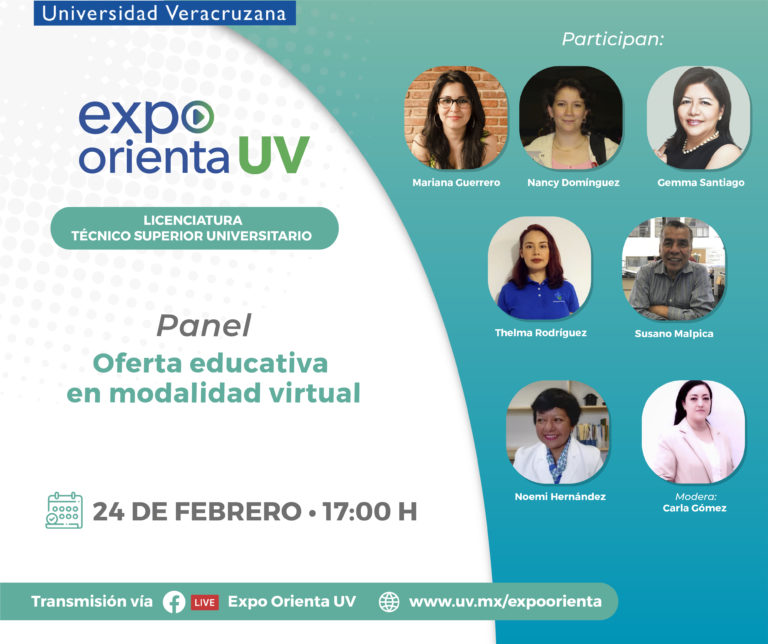 Universidad Veracruzana

expo orienta UV

LICENCIATURA
TÉCNICO SUPERIOR UNIVERSITARIO

Panel
Oferta educativa en modalidad virtual

24 DE FEBRERO • 17:00 H

Participan:

Mariana Guerrero

Nancy Domínguez

Gemma Santiago

Thelma Rodríguez

Susano Malpica

Noemi Hernández

Modera:
Carla Gómez

Transmisión vía LIVE Expo Orienta UV www.uv.mx/expoorienta